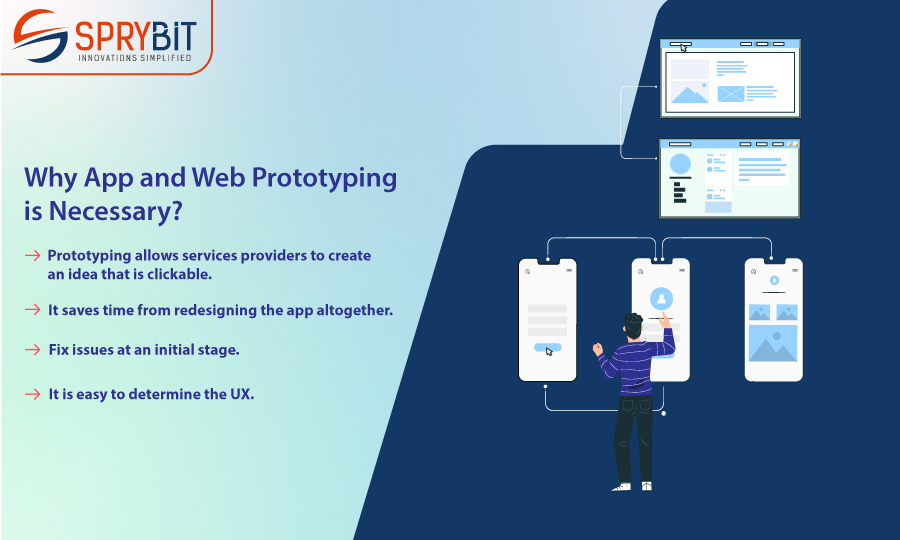 SPRYBIT
INNOVATIONS SIMPLIFIED

Why App and Web Prototyping is Necessary?

→ Prototyping allows services providers to create an idea that is clickable.

→ It saves time from redesigning the app altogether.

→ Fix issues at an initial stage.

→ It is easy to determine the UX.